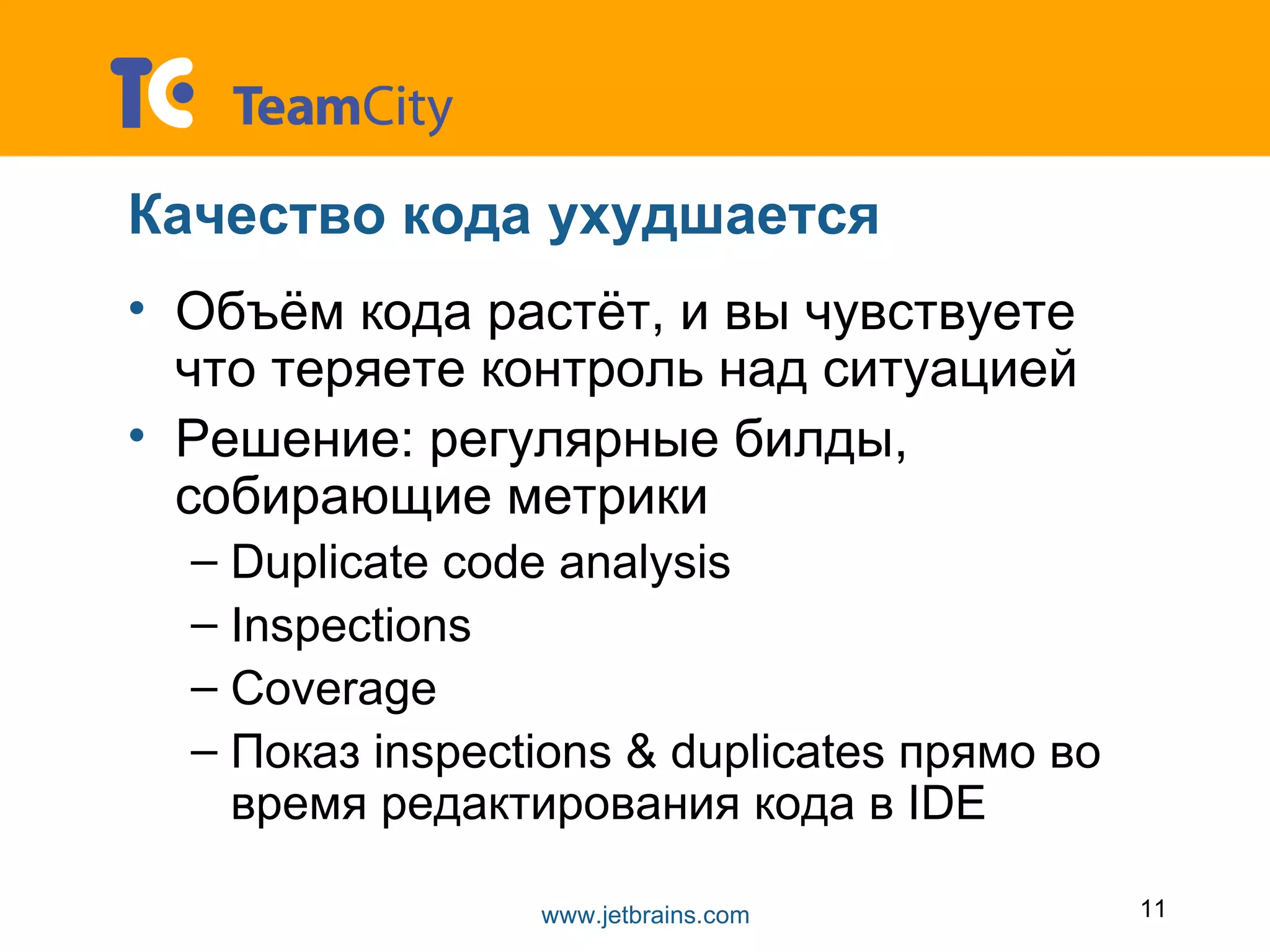 TC TeamCity

Качество кода ухудшается

• Объём кода растёт, и вы чувствуете что теряете контроль над ситуацией
• Решение: регулярные билды, собирающие метрики
– Duplicate code analysis
– Inspections
– Coverage
– Показ inspections & duplicates прямо во время редактирования кода в IDE

www.jetbrains.com

11